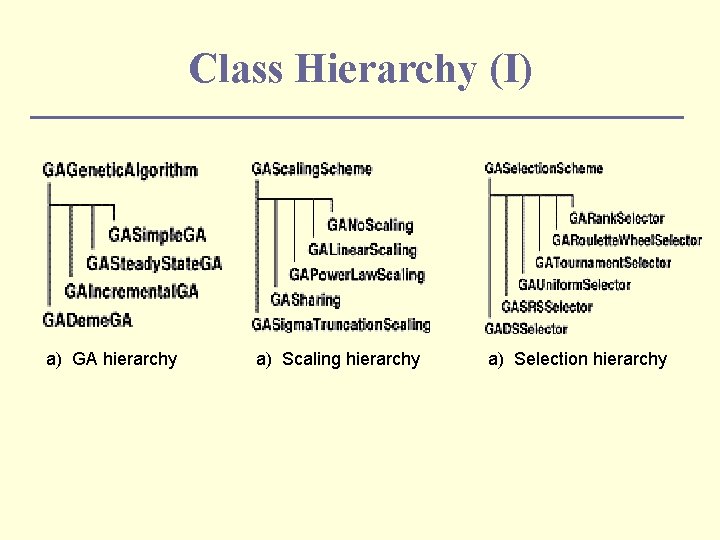 Class Hierarchy (I)

GAGeneticAlgorithm
GASimpleGA
GASteadyStateGA
GAIncrementalGA
GADemeGA

a) GA hierarchy

GAScalingScheme
GANoScaling
GALinearScaling
GAPowerLawScaling
GASharing
GASigmaTruncationScaling

a) Scaling hierarchy

GASelectionScheme
GARankSelector
GARouletteWheelSelector
GATournamentSelector
GAUniformSelector
GASRSSelector
GADSSelector

a) Selection hierarchy